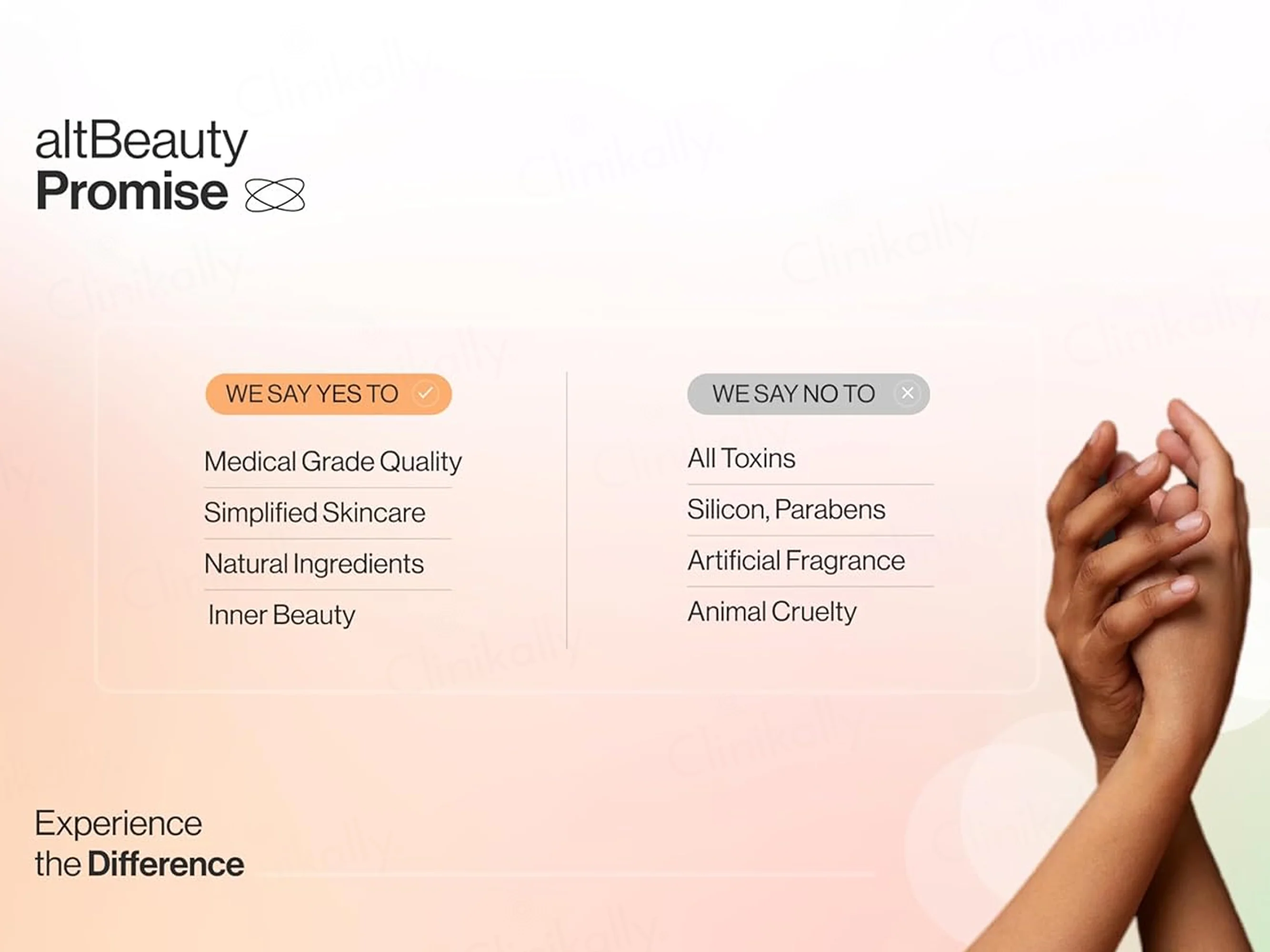 altBeauty
Promise

WE SAY YES TO

Medical Grade Quality

Simplified Skincare

Natural Ingredients

Inner Beauty

WE SAY NO TO

All Toxins

Silicon, Parabens

Artificial Fragrance

Animal Cruelty

Experience
the Difference

Clinikally